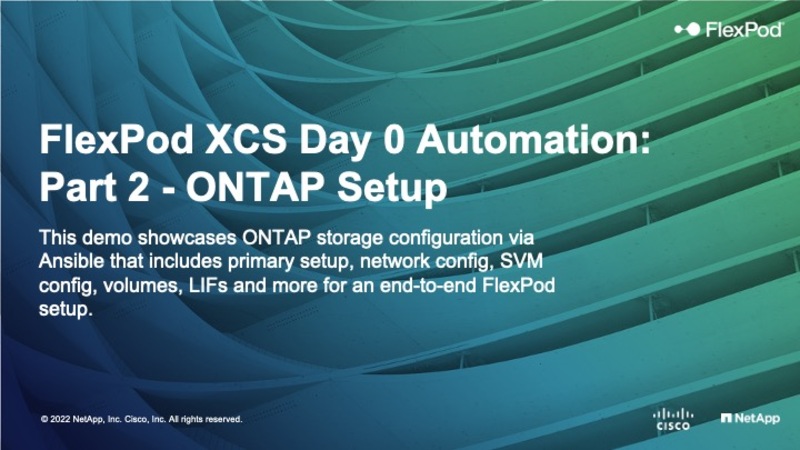 FlexPod

FlexPod XCS Day 0 Automation: Part 2 - ONTAP Setup

This demo showcases ONTAP storage configuration via Ansible that includes primary setup, network config, SVM config, volumes, LIFs and more for an end-to-end FlexPod setup.

© 2022 NetApp, Inc. Cisco, Inc. All rights reserved.

CISCO

NetApp